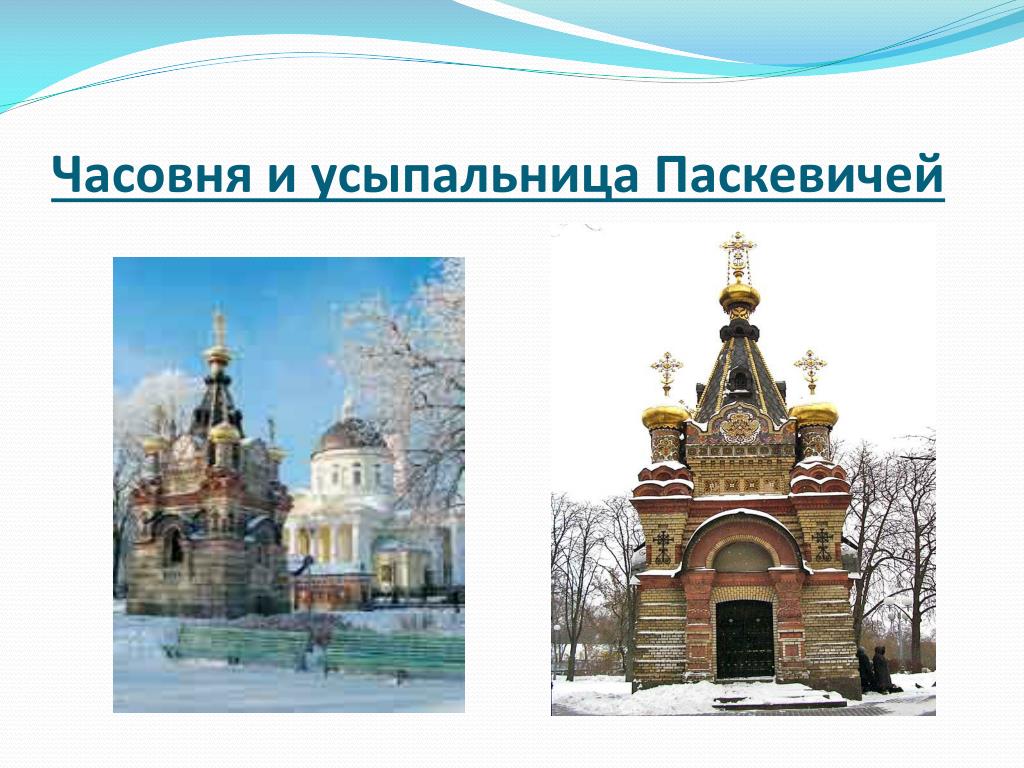 Часовня и усыпальница Паскевичей